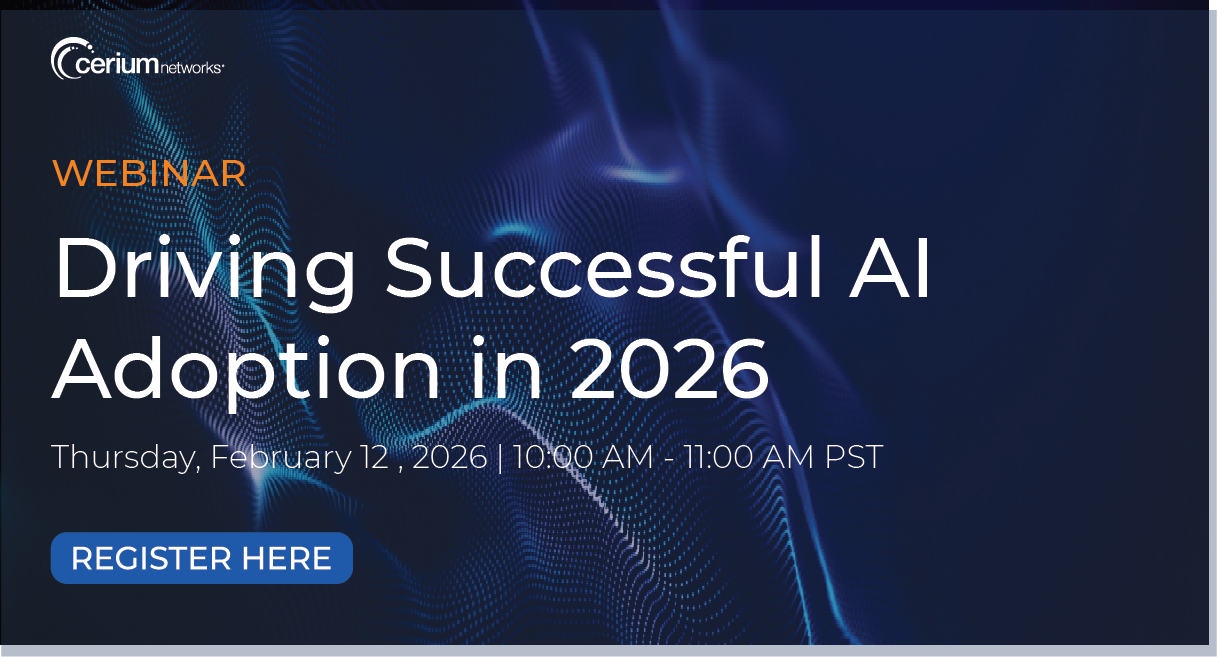 cerium networks

WEBINAR

Driving Successful AI Adoption in 2026

Thursday, February 12 , 2026 | 10:00 AM - 11:00 AM PST

REGISTER HERE